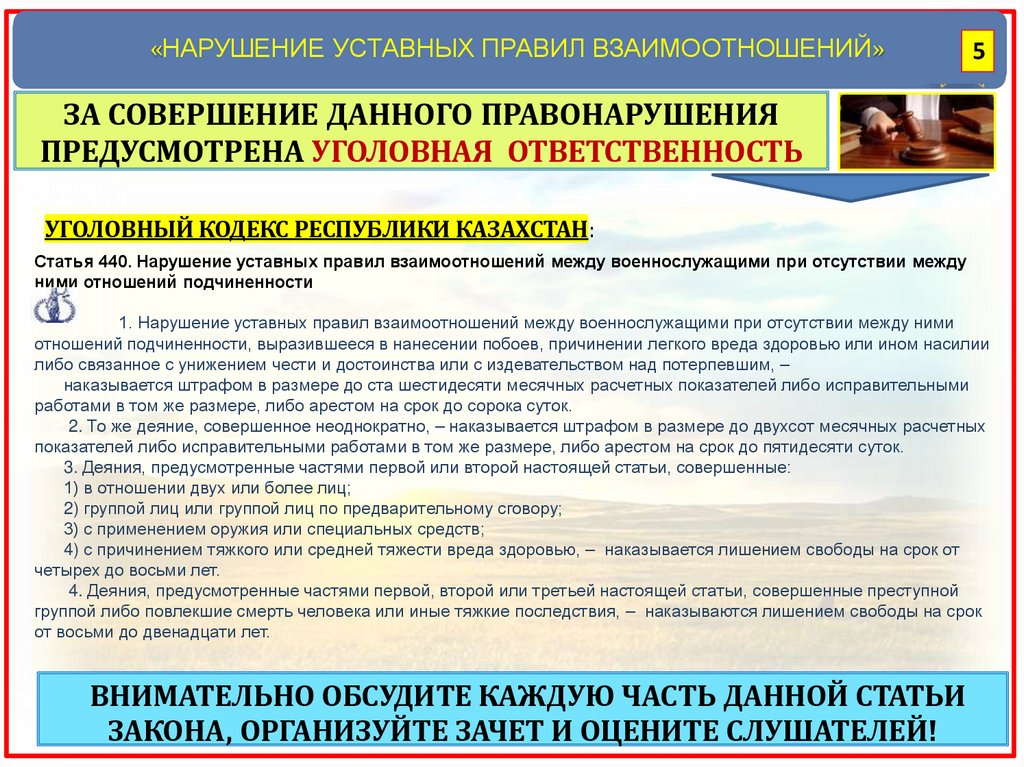 «НАРУШЕНИЕ УСТАВНЫХ ПРАВИЛ ВЗАИМООТНОШЕНИЙ»

5

ЗА СОВЕРШЕНИЕ ДАННОГО ПРАВОНАРУШЕНИЯ ПРЕДУСМОТРЕНА УГОЛОВНАЯ ОТВЕТСТВЕННОСТЬ

УГОЛОВНЫЙ КОДЕКС РЕСПУБЛИКИ КАЗАХСТАН:

Статья 440. Нарушение уставных правил взаимоотношений между военнослужащими при отсутствии между ними отношений подчиненности

1. Нарушение уставных правил взаимоотношений между военнослужащими при отсутствии между ними отношений подчиненности, выразившееся в нанесении побоев, причинении легкого вреда здоровью или ином насилии либо связанное с унижением чести и достоинства или с издевательством над потерпевшим, –

наказывается штрафом в размере до ста шестидесяти месячных расчетных показателей либо исправительными работами в том же размере, либо арестом на срок до сорока суток.

2. То же деяние, совершенное неоднократно, – наказывается штрафом в размере до двухсот месячных расчетных показателей либо исправительными работами в том же размере, либо арестом на срок до пятидесяти суток.

3. Деяния, предусмотренные частями первой или второй настоящей статьи, совершенные:

1) в отношении двух или более лиц;

2) группой лиц или группой лиц по предварительному сговору;

3) с применением оружия или специальных средств;

4) с причинением тяжкого или средней тяжести вреда здоровью, – наказывается лишением свободы на срок от четырех до восьми лет.

4. Деяния, предусмотренные частями первой, второй или третьей настоящей статьи, совершенные преступной группой либо повлекшие смерть человека или иные тяжкие последствия, – наказываются лишением свободы на срок от восьми до двенадцати лет.

ВНИМАТЕЛЬНО ОБСУДИТЕ КАЖДУЮ ЧАСТЬ ДАННОЙ СТАТЬИ ЗАКОНА, ОРГАНИЗУЙТЕ ЗАЧЕТ И ОЦЕНИТЕ СЛУШАТЕЛЕЙ!